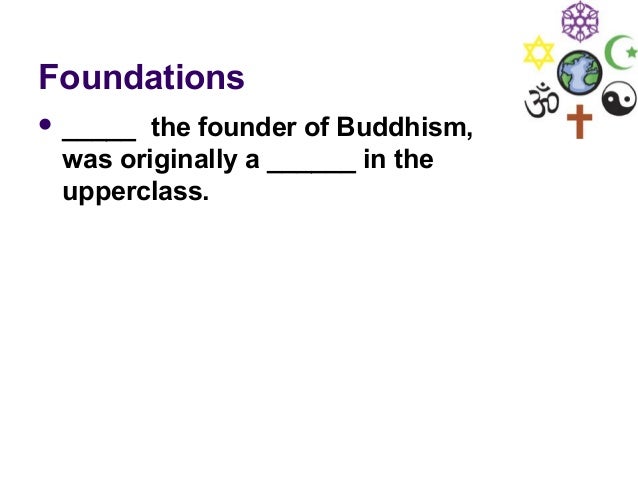 Foundations

• _____ the founder of Buddhism, was originally a ______ in the upperclass.